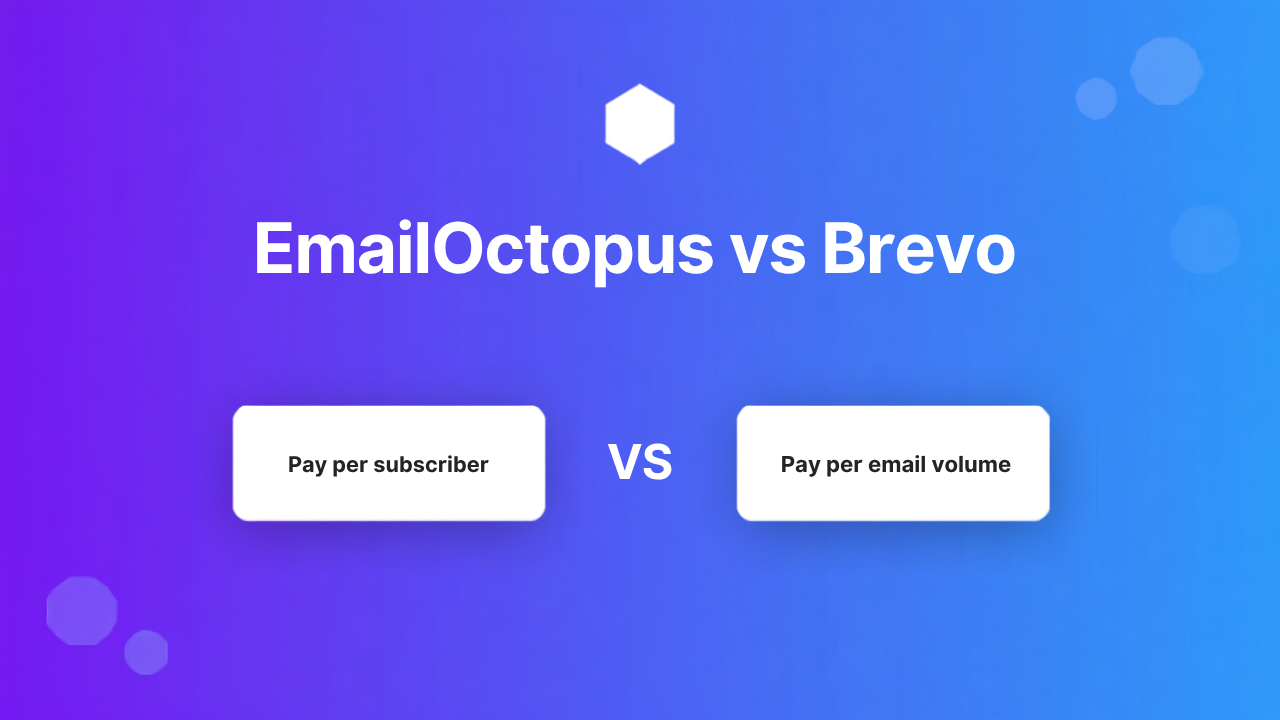 EmailOctopus vs Brevo

Pay per subscriber

VS

Pay per email volume